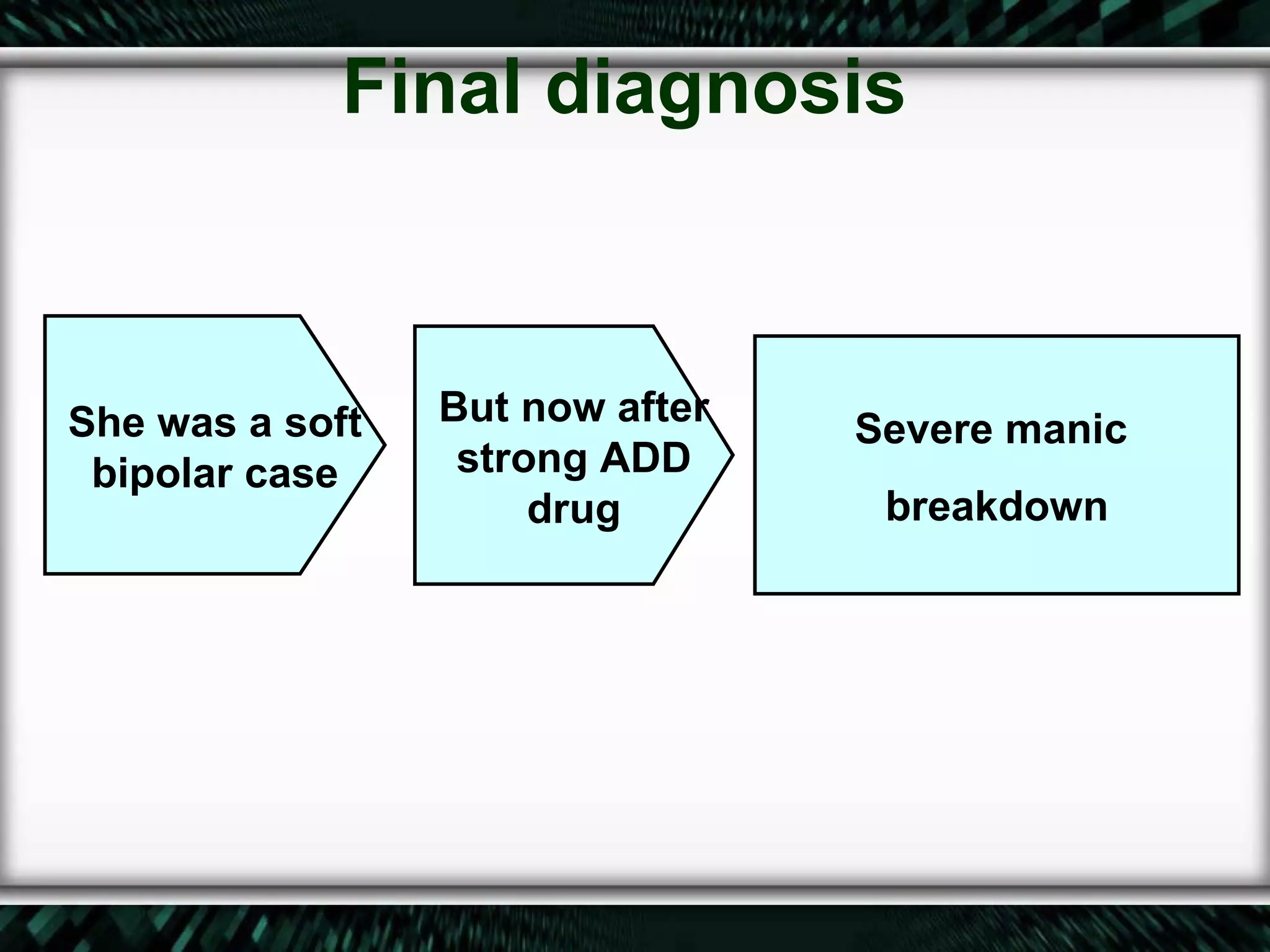 Final diagnosis

She was a soft bipolar case

But now after strong ADD drug

Severe manic

breakdown